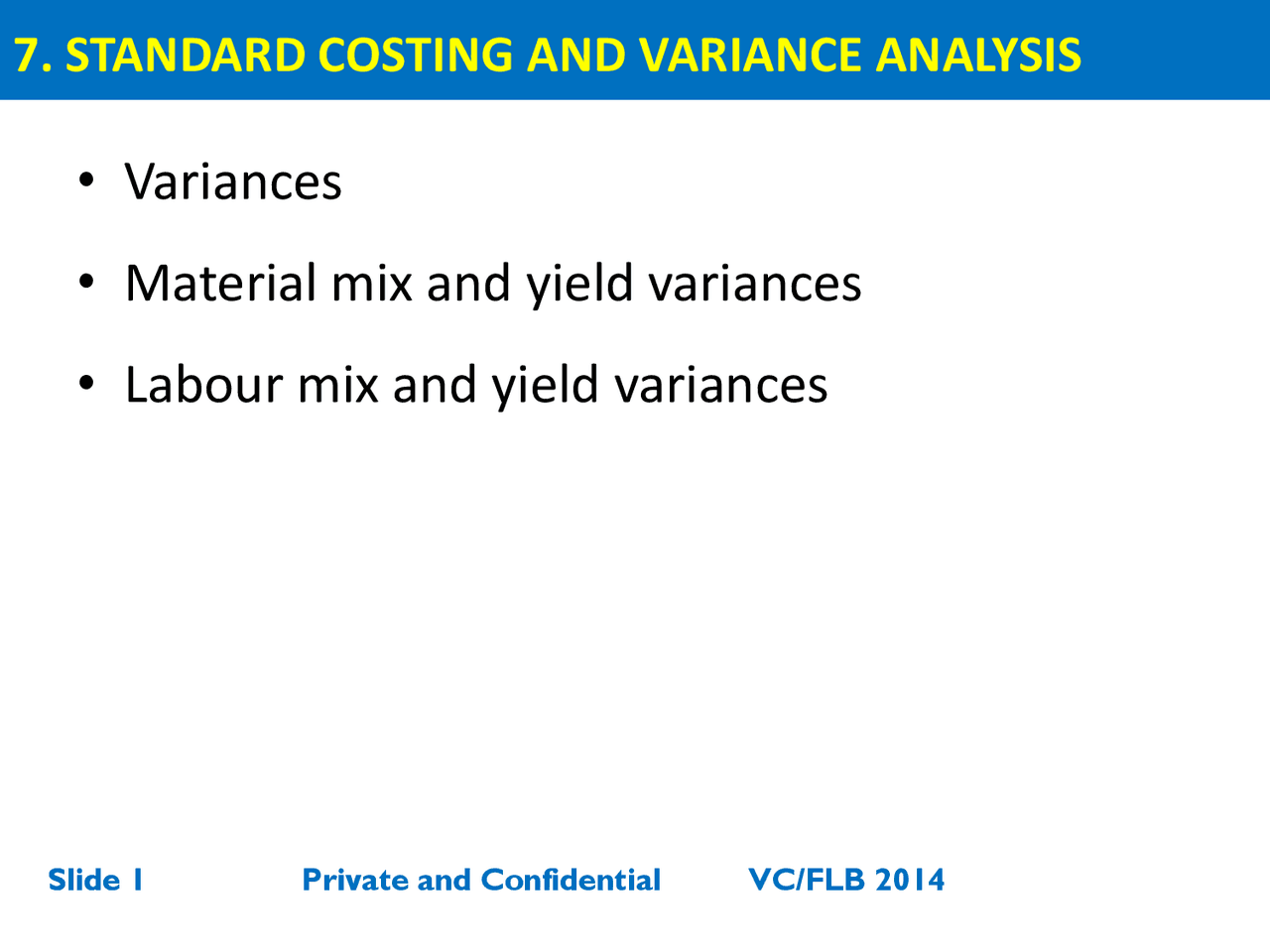 7. STANDARD COSTING AND VARIANCE ANALYSIS

• Variances

• Material mix and yield variances

• Labour mix and yield variances

Slide 1 Private and Confidential VC/FLB 2014